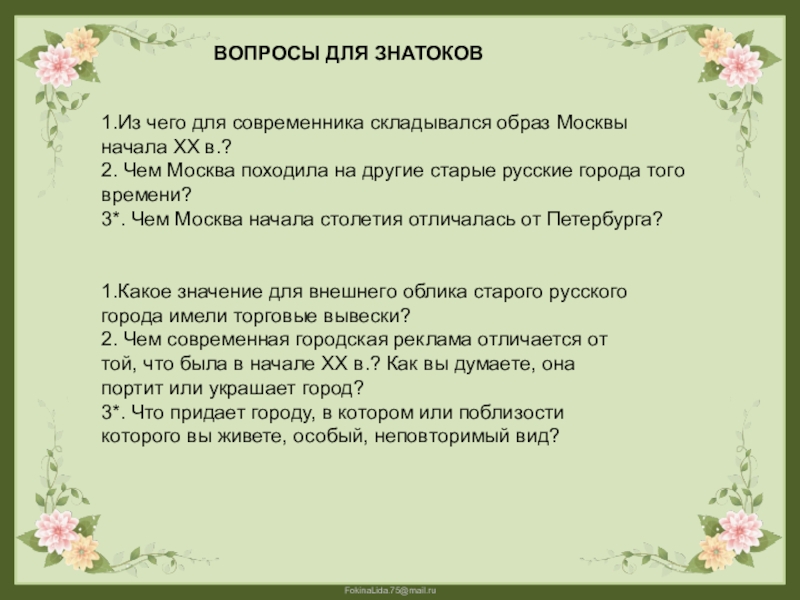 ВОПРОСЫ ДЛЯ ЗНАТОКОВ

1.Из чего для современника складывался образ Москвы начала XX в.?
2. Чем Москва походила на другие старые русские города того времени?
3*. Чем Москва начала столетия отличалась от Петербурга?

1.Какое значение для внешнего облика старого русского города имели торговые вывески?
2. Чем современная городская реклама отличается от той, что была в начале XX в.? Как вы думаете, она портит или украшает город?
3*. Что придает городу, в котором или поблизости которого вы живете, особый, неповторимый вид?

FokinaLida.75@mail.ru